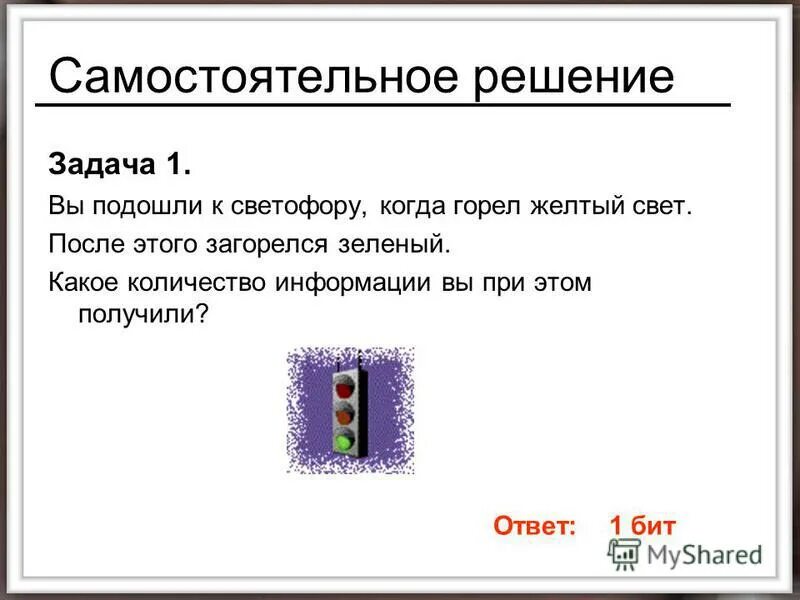 Самостоятельное решение

Задача 1.

Вы подошли к светофору, когда горел желтый свет.

После этого загорелся зеленый.

Какое количество информации вы при этом получили?

Ответ: 1 бит

MyShared